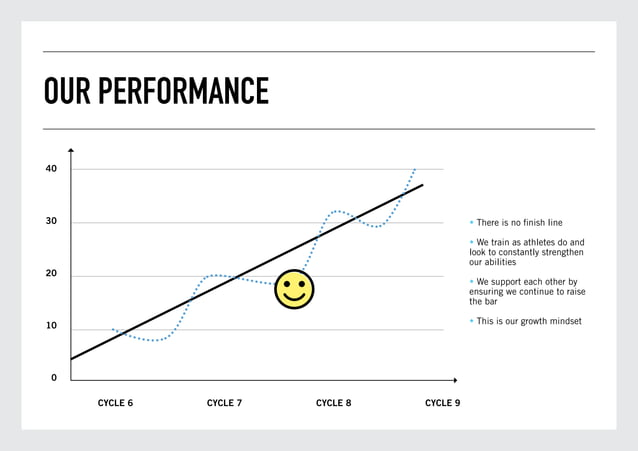 OUR PERFORMANCE

40
30
20
10
0

CYCLE 6
CYCLE 7
CYCLE 8
CYCLE 9

• There is no finish line

• We train as athletes do and look to constantly strengthen our abilities

• We support each other by ensuring we continue to raise the bar

• This is our growth mindset